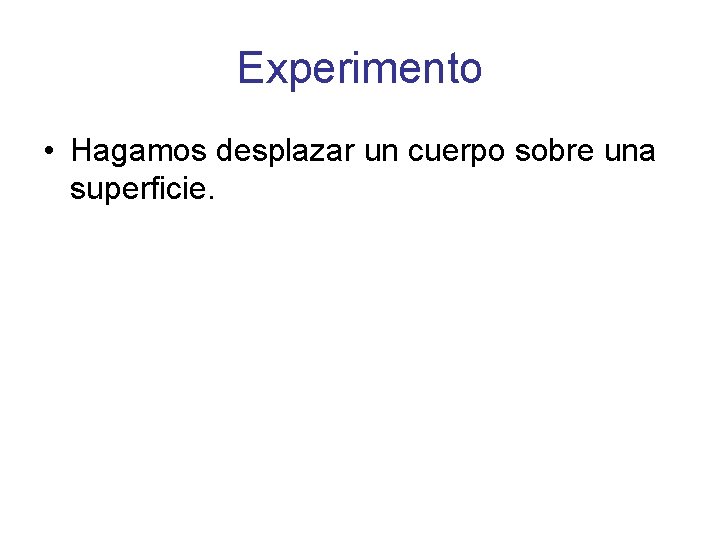 Experimento

• Hagamos desplazar un cuerpo sobre una superficie.